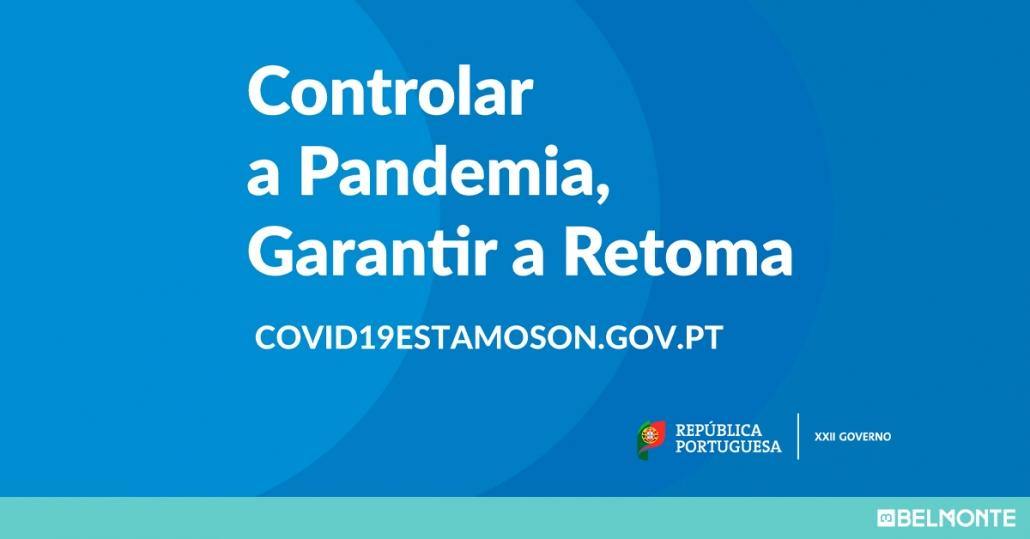 Controlar a Pandemia, Garantir a Retoma

COVID19ESTAMOSON.GOV.PT

REPÚBLICA PORTUGUESA

XXII GOVERNO

BELMONTE